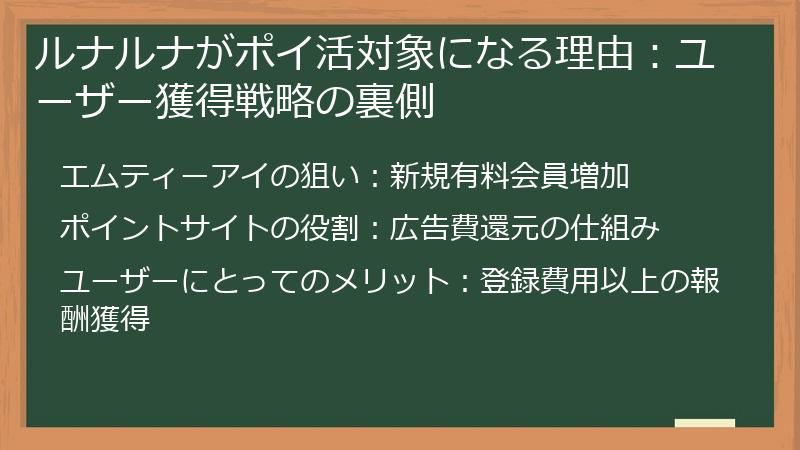 ルナルナがポイ活対象になる理由：ユーザー獲得戦略の裏側

エムティーアイの狙い：新規有料会員増加

ポイントサイトの役割：広告費還元の仕組み

ユーザーにとってのメリット：登録費用以上の報酬獲得